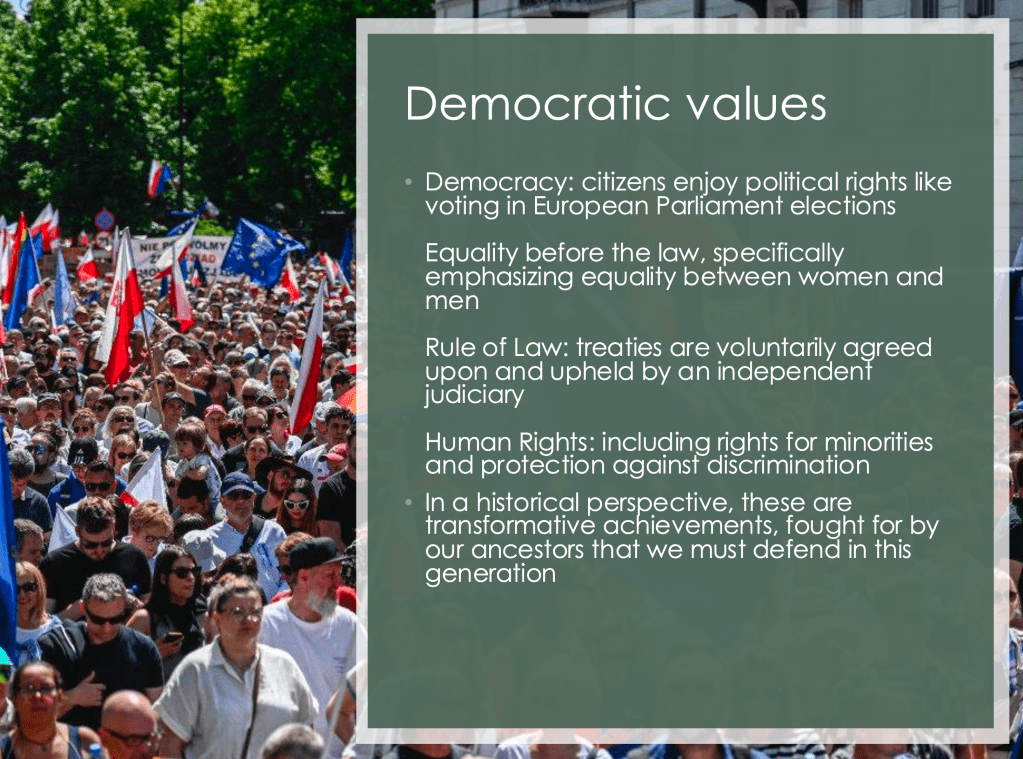 Democratic values

• Democracy: citizens enjoy political rights like voting in European Parliament elections

Equality before the law, specifically emphasizing equality between women and men

Rule of Law: treaties are voluntarily agreed upon and upheld by an independent judiciary

Human Rights: including rights for minorities and protection against discrimination

• In a historical perspective, these are transformative achievements, fought for by our ancestors that we must defend in this generation